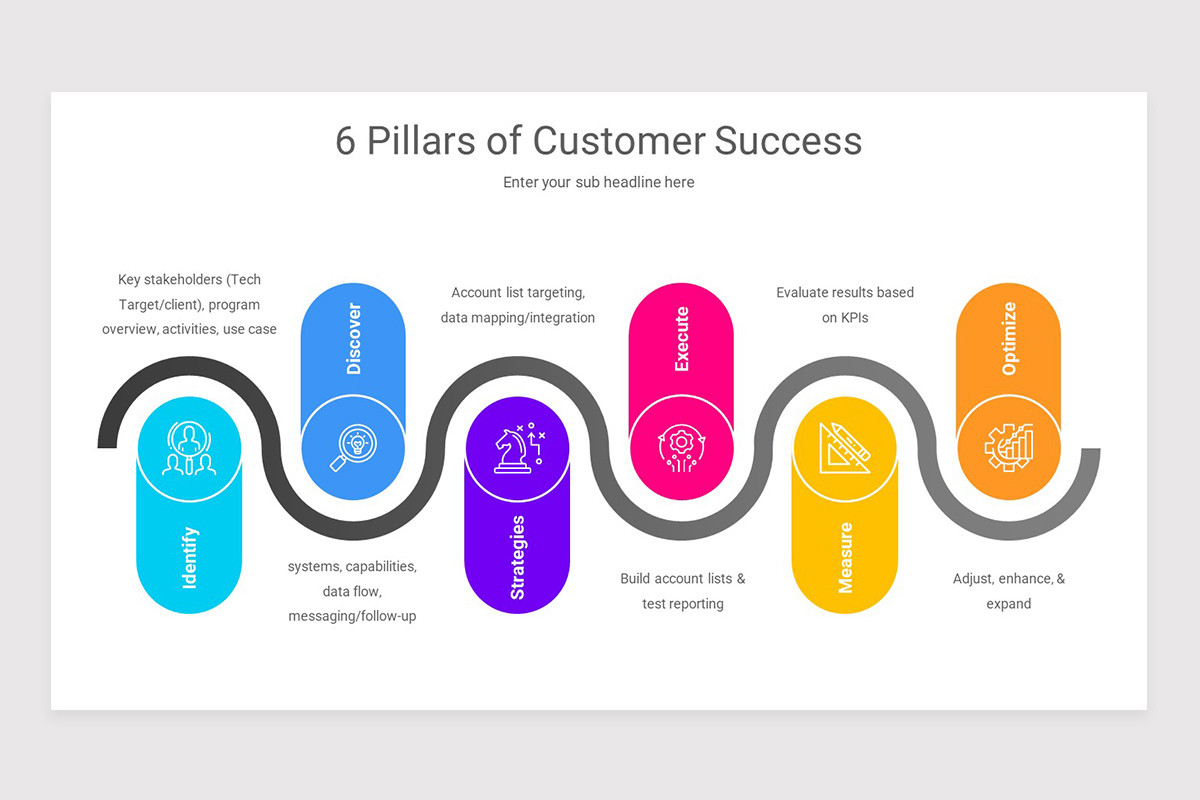 6 Pillars of Customer Success

Enter your sub headline here

Key stakeholders (Tech Target/client), program overview, activities, use case

Identify

Discover

systems, capabilities, data flow, messaging/follow-up

Account list targeting, data mapping/integration

Strategies

Execute

Build account lists & test reporting

Evaluate results based on KPIs

Measure

Optimize

Adjust, enhance, & expand